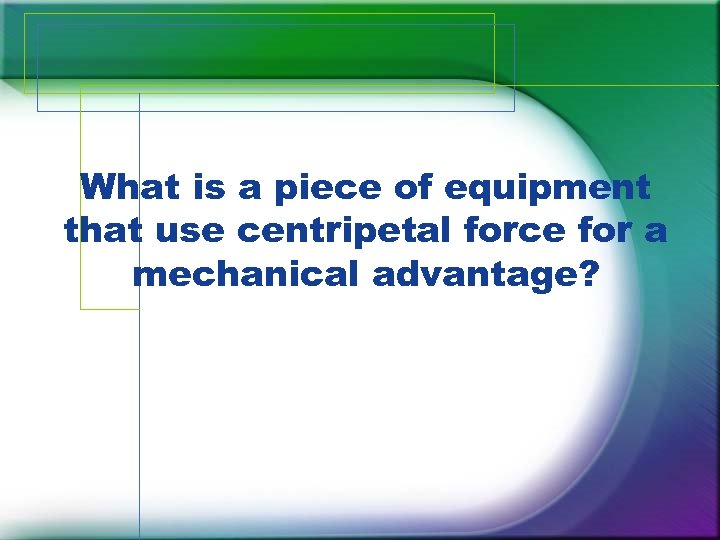 What is a piece of equipment that use centripetal force for a mechanical advantage?